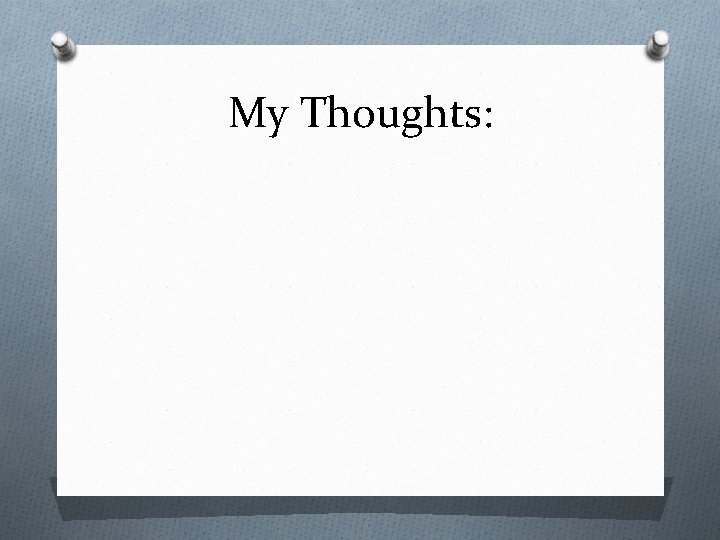 My Thoughts: